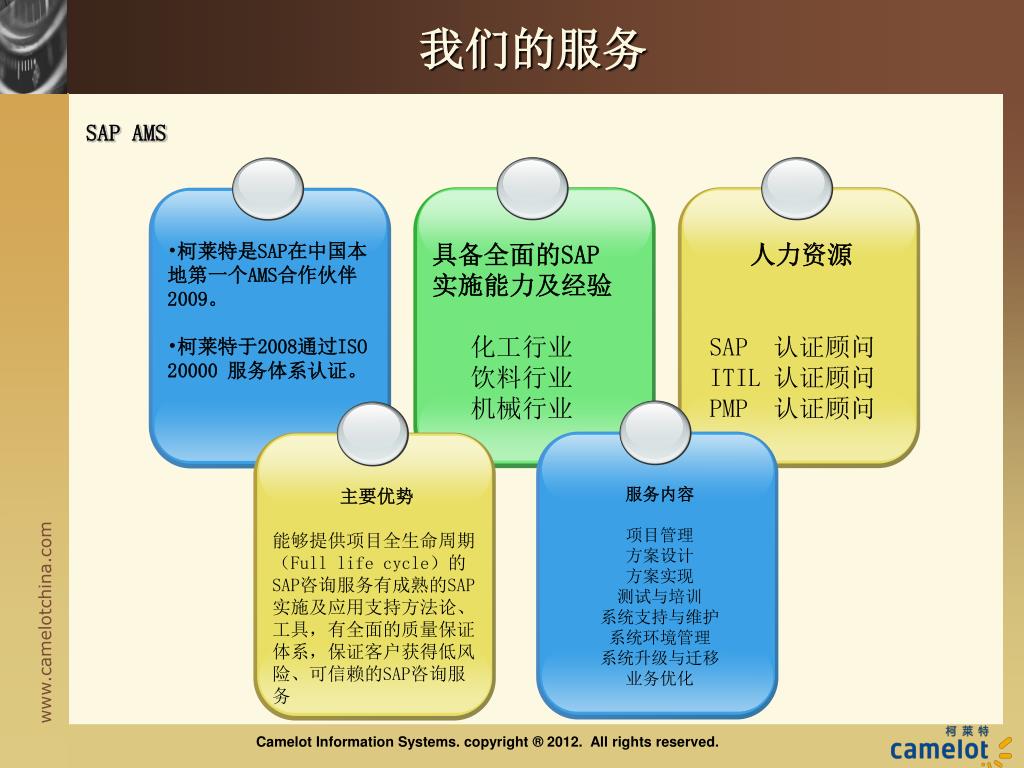 我们的服务

SAP AMS

•柯莱特是SAP在中国本地第一个AMS合作伙伴2009。

•柯莱特于2008通过ISO 20000 服务体系认证。

具备全面的SAP实施能力及经验

化工行业
饮料行业
机械行业

人力资源

SAP 认证顾问
ITIL 认证顾问
PMP 认证顾问

主要优势

能够提供项目全生命周期（Full life cycle）的SAP咨询服务有成熟的SAP实施及应用支持方法论、工具，有全面的质量保证体系，保证客户获得低风险、可信赖的SAP咨询服务

服务内容

项目管理
方案设计
方案实现
测试与培训
系统支持与维护
系统环境管理
系统升级与迁移
业务优化

www.camelotchina.com

Camelot Information Systems. copyright ® 2012. All rights reserved.

柯莱特
camelot